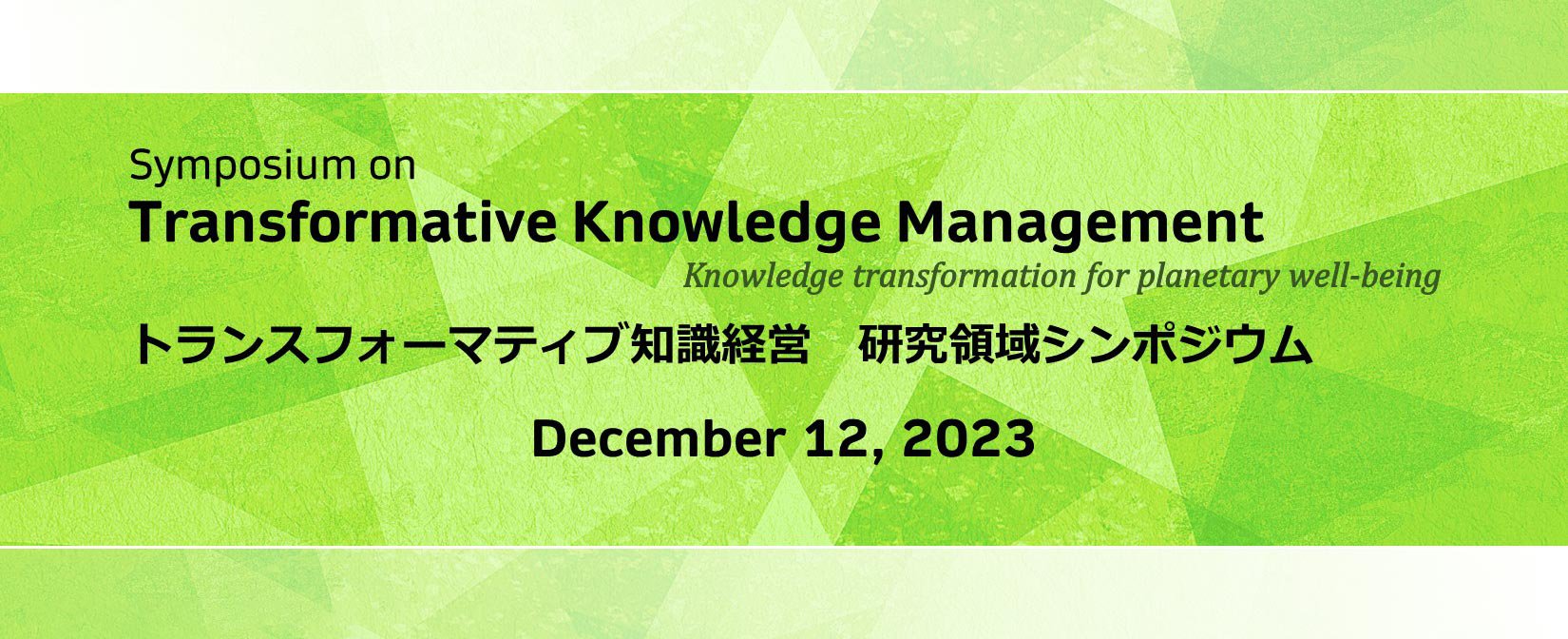 Symposium on
Transformative Knowledge Management
Knowledge transformation for planetary well-being

トランスフォーマティブ知識経営　研究領域シンポジウム

December 12, 2023